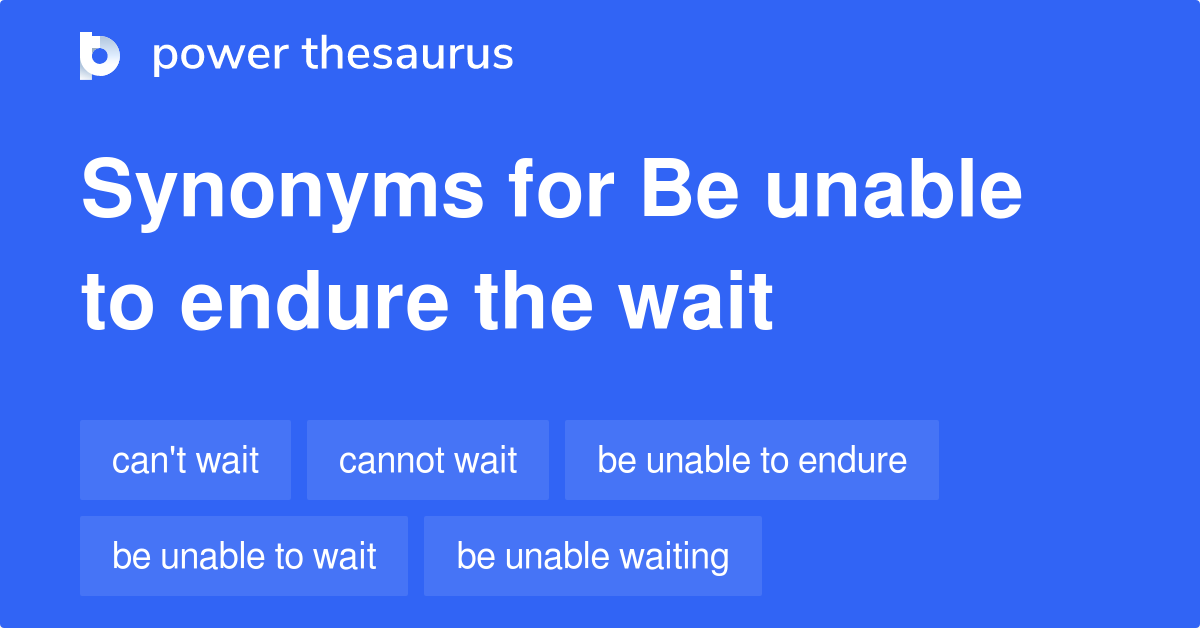 power thesaurus

Synonyms for Be unable to endure the wait

can't wait

cannot wait

be unable to endure

be unable to wait

be unable waiting